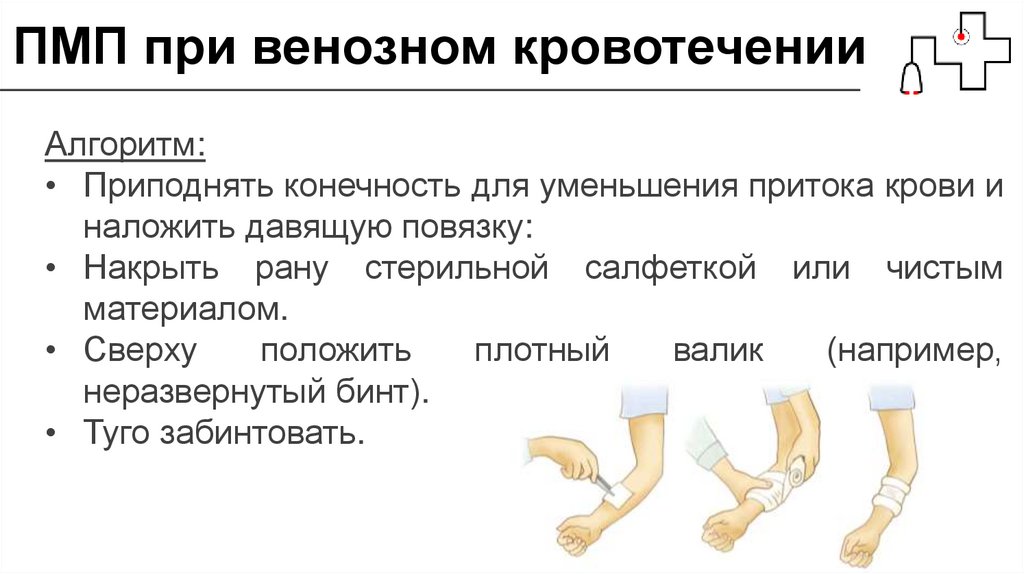 ПМП при венозном кровотечении

Алгоритм:

• Приподнять конечность для уменьшения притока крови и наложить давящую повязку:
• Накрыть рану стерильной салфеткой или чистым материалом.
• Сверху положить плотный валик (например, неразвернутый бинт).
• Туго забинтовать.